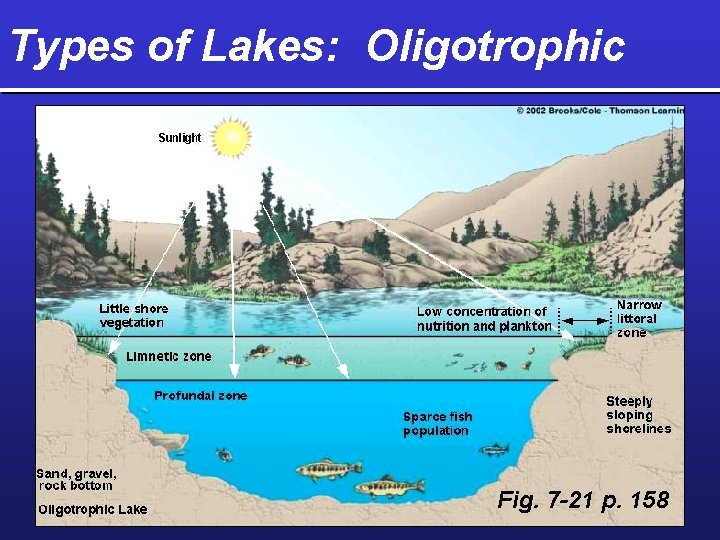 Types of Lakes: Oligotrophic

© 2002 Brooks/Cole - Thomson Learnin

Sunlight

Little shore vegetation

Low concentration of nutrition and plankton

Narrow littoral zone

Limnetic zone

Profundal zone

Sparce fish population

Steeply sloping shorelines

Sand, gravel, rock bottom

Oligotrophic Lake

Fig. 7-21 p. 158